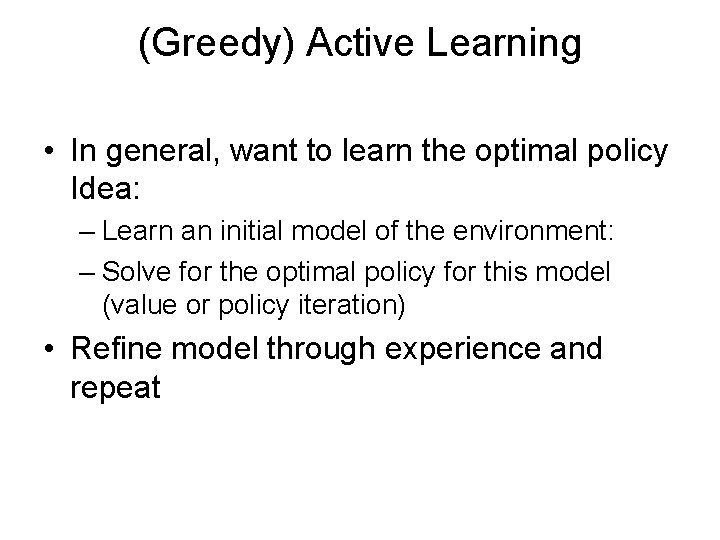 (Greedy) Active Learning

• In general, want to learn the optimal policy Idea:

– Learn an initial model of the environment:

– Solve for the optimal policy for this model (value or policy iteration)

• Refine model through experience and repeat